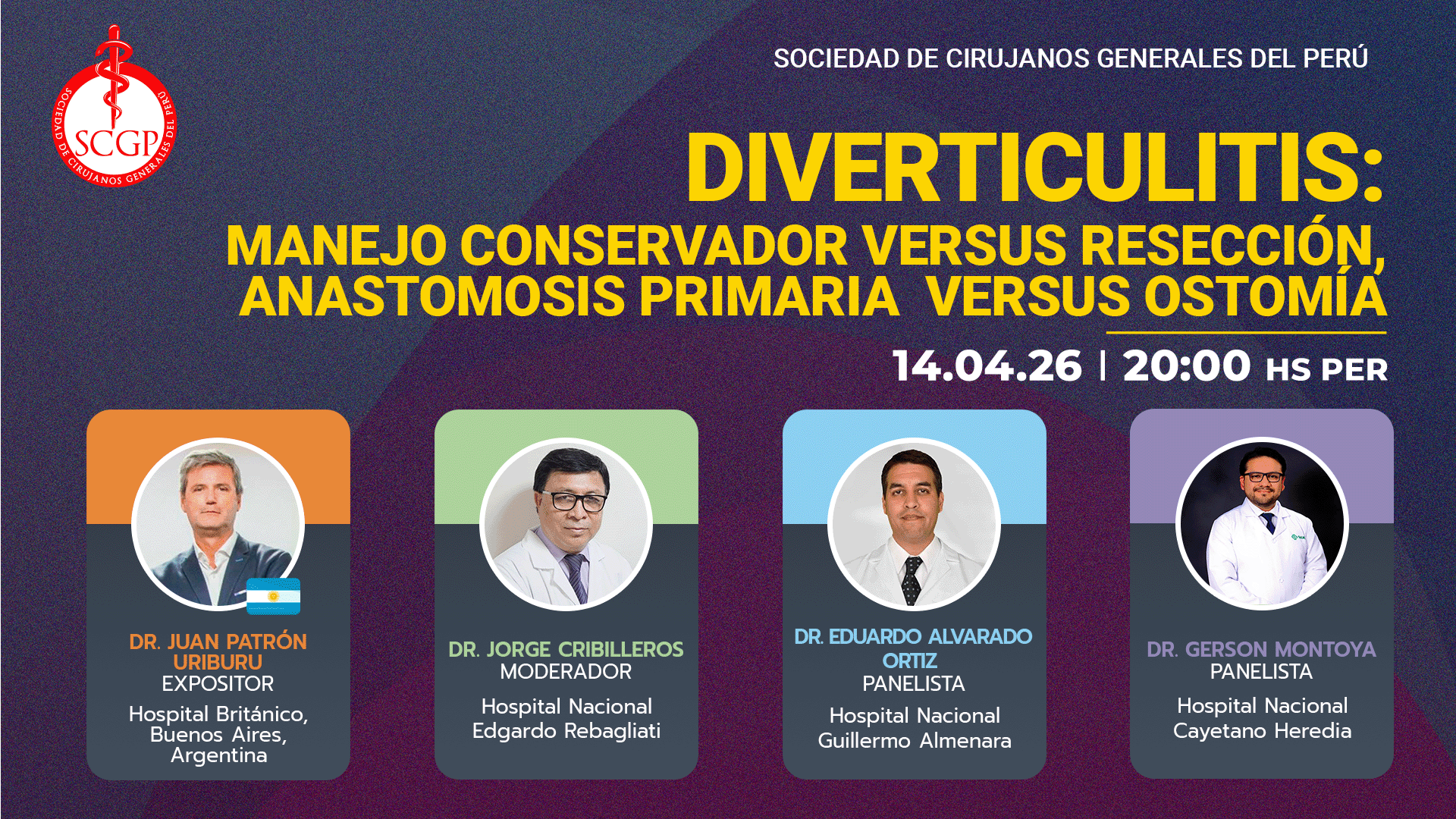 SCGP
SOCIEDAD DE CIRUJANOS GENERALES DEL PERÚ

SOCIEDAD DE CIRUJANOS GENERALES DEL PERÚ

DIVERTICULITIS:
MANEJO CONSERVADOR VERSUS RESECCIÓN, ANASTOMOSIS PRIMARIA VERSUS OSTOMÍA

14.04.26 | 20:00 HS PER

DR. JUAN PATRÓN URIBURU
EXPOSITOR
Hospital Británico, Buenos Aires, Argentina

DR. JORGE CRIBILLEROS
MODERADOR
Hospital Nacional Edgardo Rebagliati

DR. EDUARDO ALVARADO ORTIZ
PANELISTA
Hospital Nacional Guillermo Almenara

DR. GERSON MONTOYA
PANELISTA
Hospital Nacional Cayetano Heredia